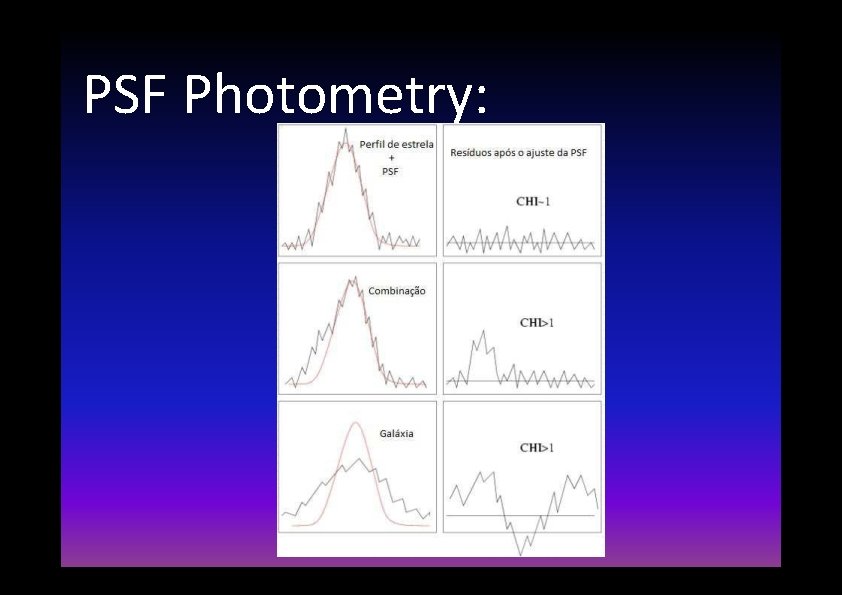 PSF Photometry:

Perfil de estrela + PSF

Resíduos após o ajuste da PSF

CHI~1

Combinação

CHI>1

Galáxia

CHI>1